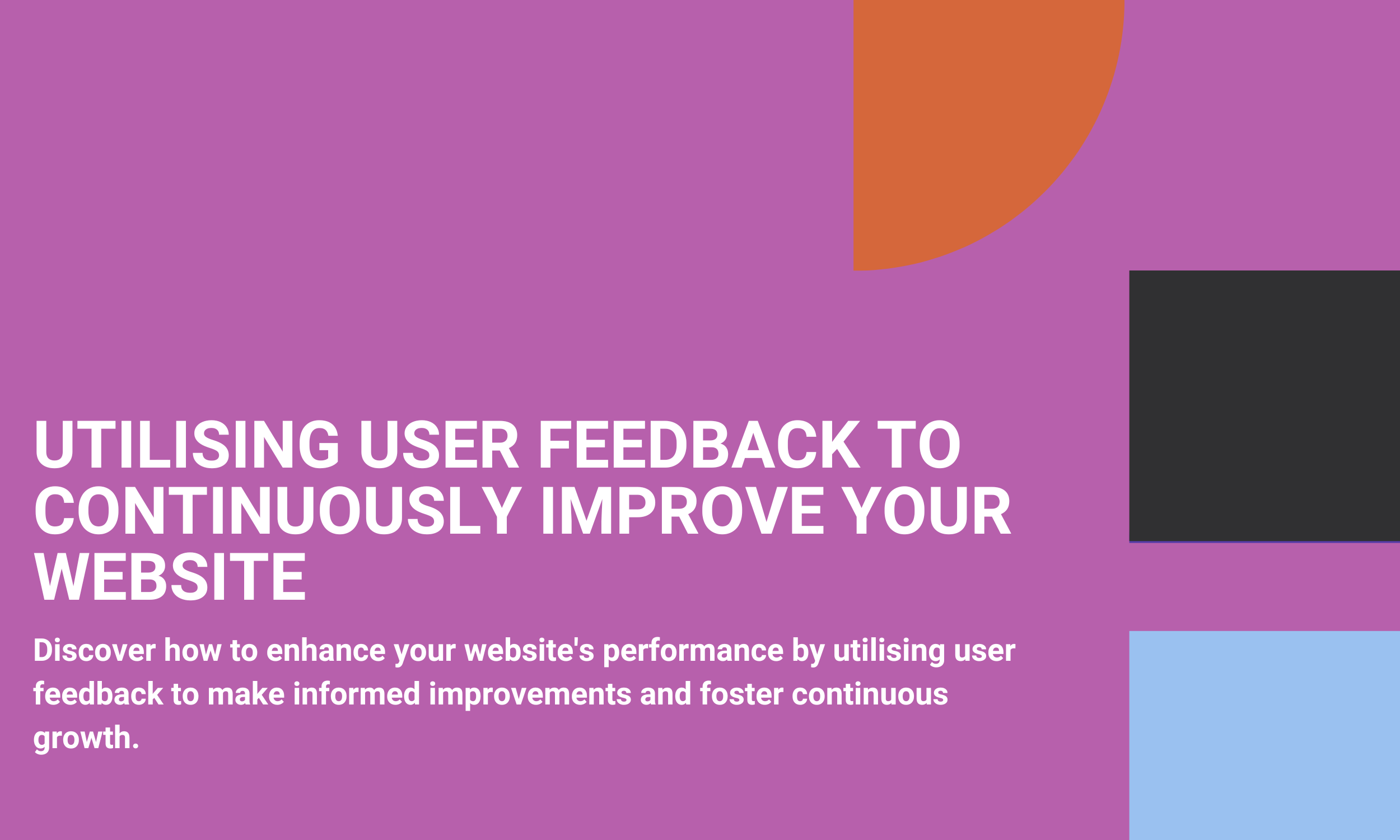 UTILISING USER FEEDBACK TO CONTINUOUSLY IMPROVE YOUR WEBSITE

Discover how to enhance your website's performance by utilising user feedback to make informed improvements and foster continuous growth.